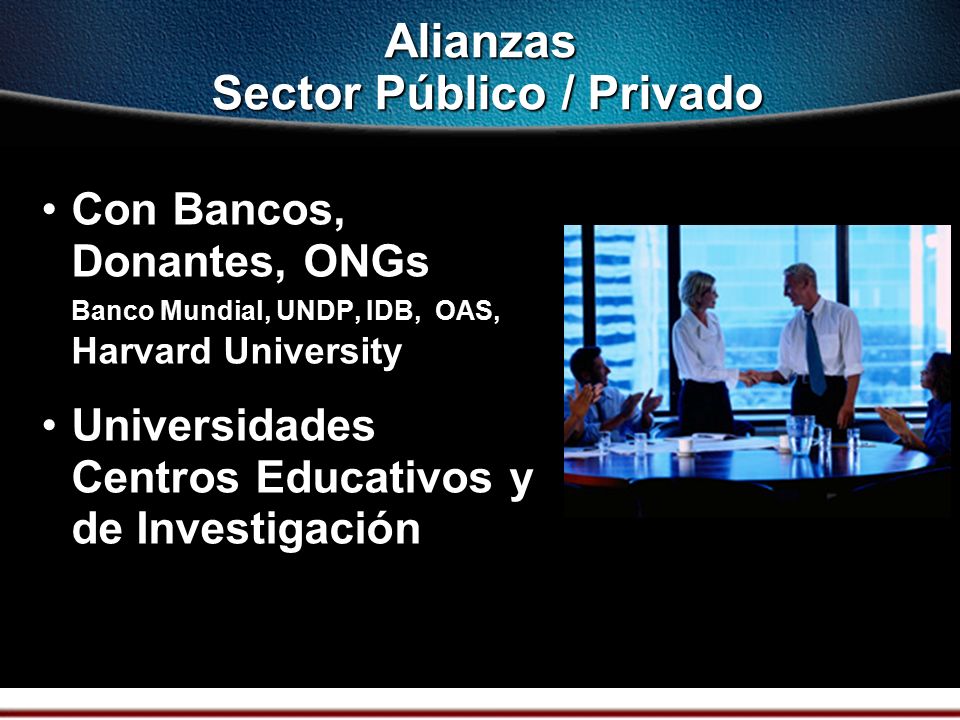 Alianzas
Sector Público / Privado

• Con Bancos, Donantes, ONGs
Banco Mundial, UNDP, IDB, OAS,
Harvard University

• Universidades Centros Educativos y de Investigación